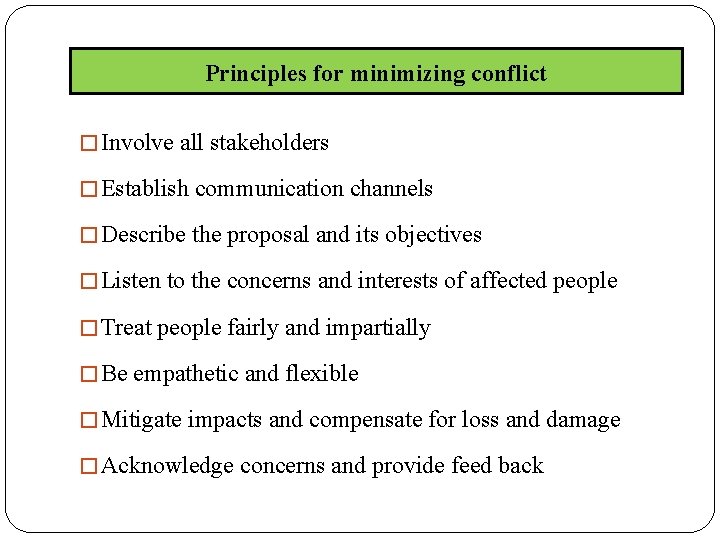 Principles for minimizing conflict

☐ Involve all stakeholders

☐ Establish communication channels

☐ Describe the proposal and its objectives

☐ Listen to the concerns and interests of affected people

☐ Treat people fairly and impartially

☐ Be empathetic and flexible

☐ Mitigate impacts and compensate for loss and damage

☐ Acknowledge concerns and provide feed back